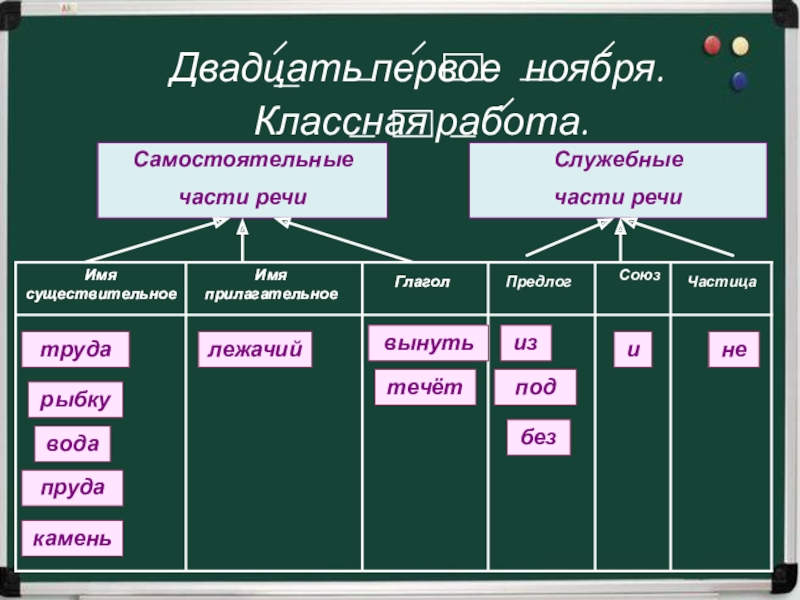 Двадцать первое ноября.
Классная работа.

Самостоятельные части речи

Служебные части речи

| Имя существительное | Имя прилагательное | Глагол | Предлог | Союз | Частица |
|---|---|---|---|---|---|
| труда | лежачий | вынуть | из | и | не |
| рыбку | | течёт | под | | |
| вода | | | без | | |
| пруда | | | | | |
| камень | | | | | |